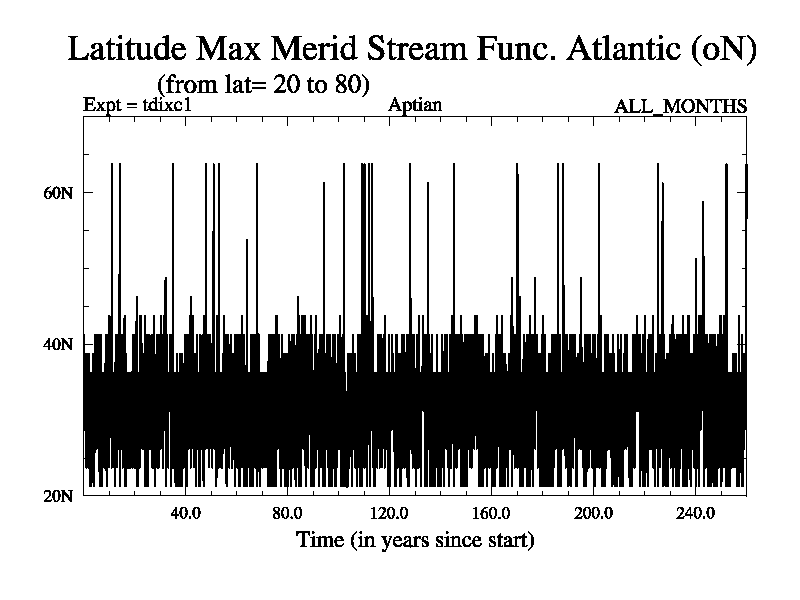 Latitude Max Merid Stream Func. Atlantic (oN)
(from lat= 20 to 80)

Expt = tdixc1
Aptian
ALL_MONTHS

60N
40N
20N

40.0
80.0
120.0
160.0
200.0
240.0

Time (in years since start)